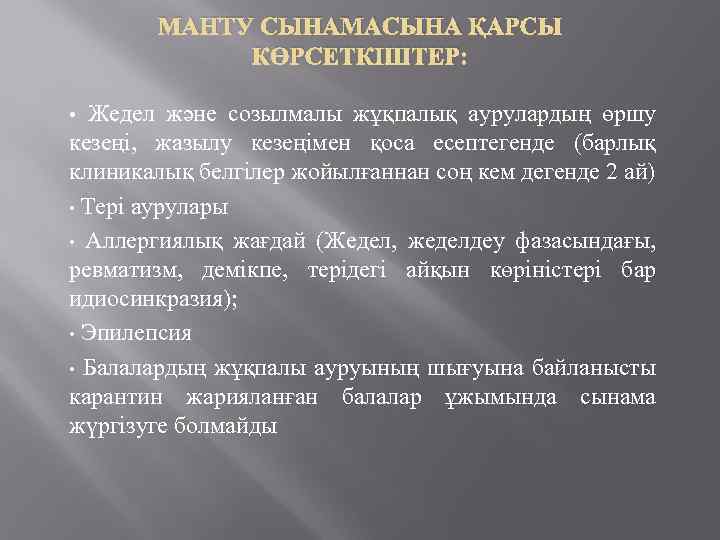 МАНТУ СЫНАМАСЫНА ҚАРСЫ КӨРСЕТКІШТЕР:

• Жедел және созылмалы жұқпалық аурулардың өршу кезеңі, жазылу кезеңімен қоса есептегенде (барлық клиникалық белгілер жойылғаннан соң кем дегенде 2 ай)

• Тері аурулары

• Аллергиялық жағдай (Жедел, жеделдеу фазасындағы, ревматизм, демікпе, терідегі айқын көріністері бар идиосинкразия);

• Эпилепсия

• Балалардың жұқпалы ауруының шығуына байланысты карантин жарияланған балалар ұжымында сынама жүргізуге болмайды